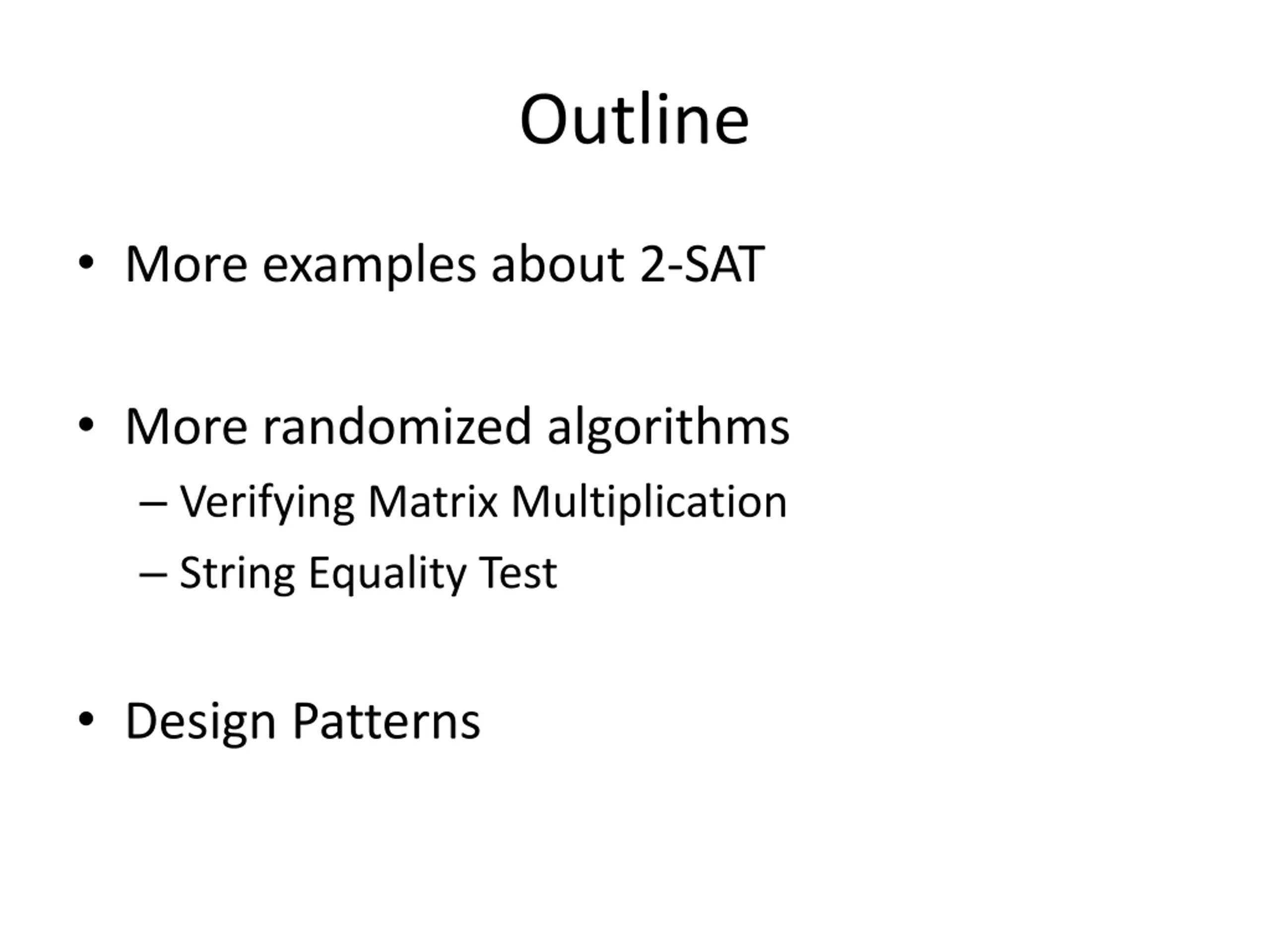 Outline

• More examples about 2-SAT

• More randomized algorithms
– Verifying Matrix Multiplication
– String Equality Test

• Design Patterns